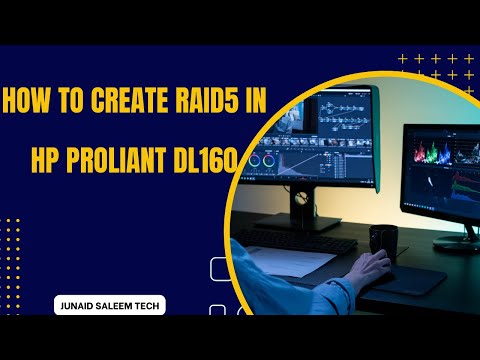 HOW TO CREATE RAID5 IN HP PROLIANT DL160

JUNAID SALEEM TECH